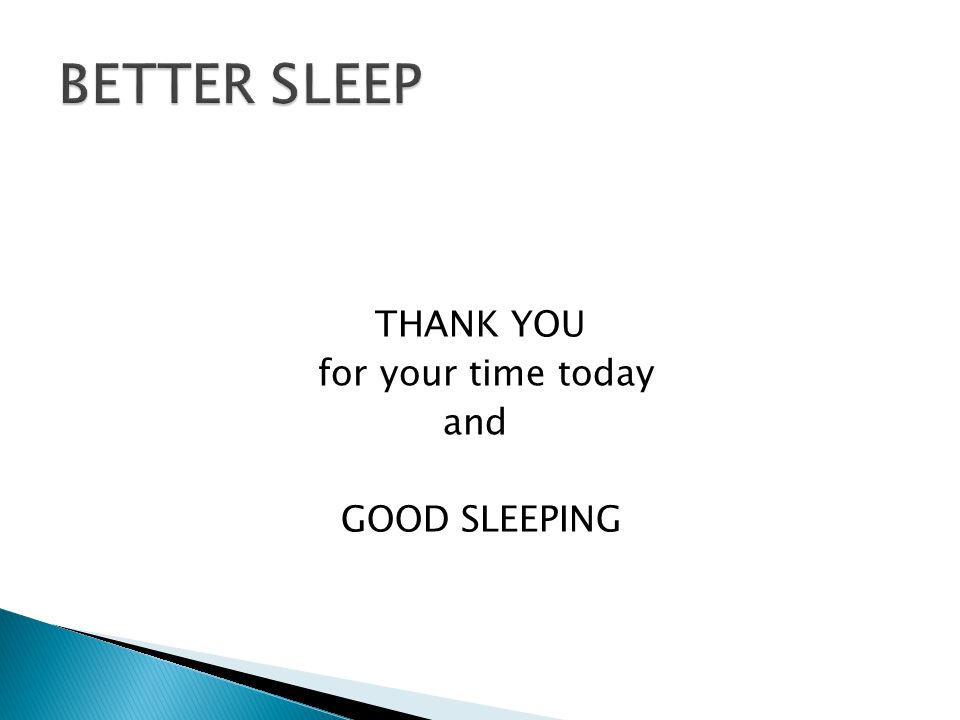 BETTER SLEEP

THANK YOU
for your time today
and

GOOD SLEEPING